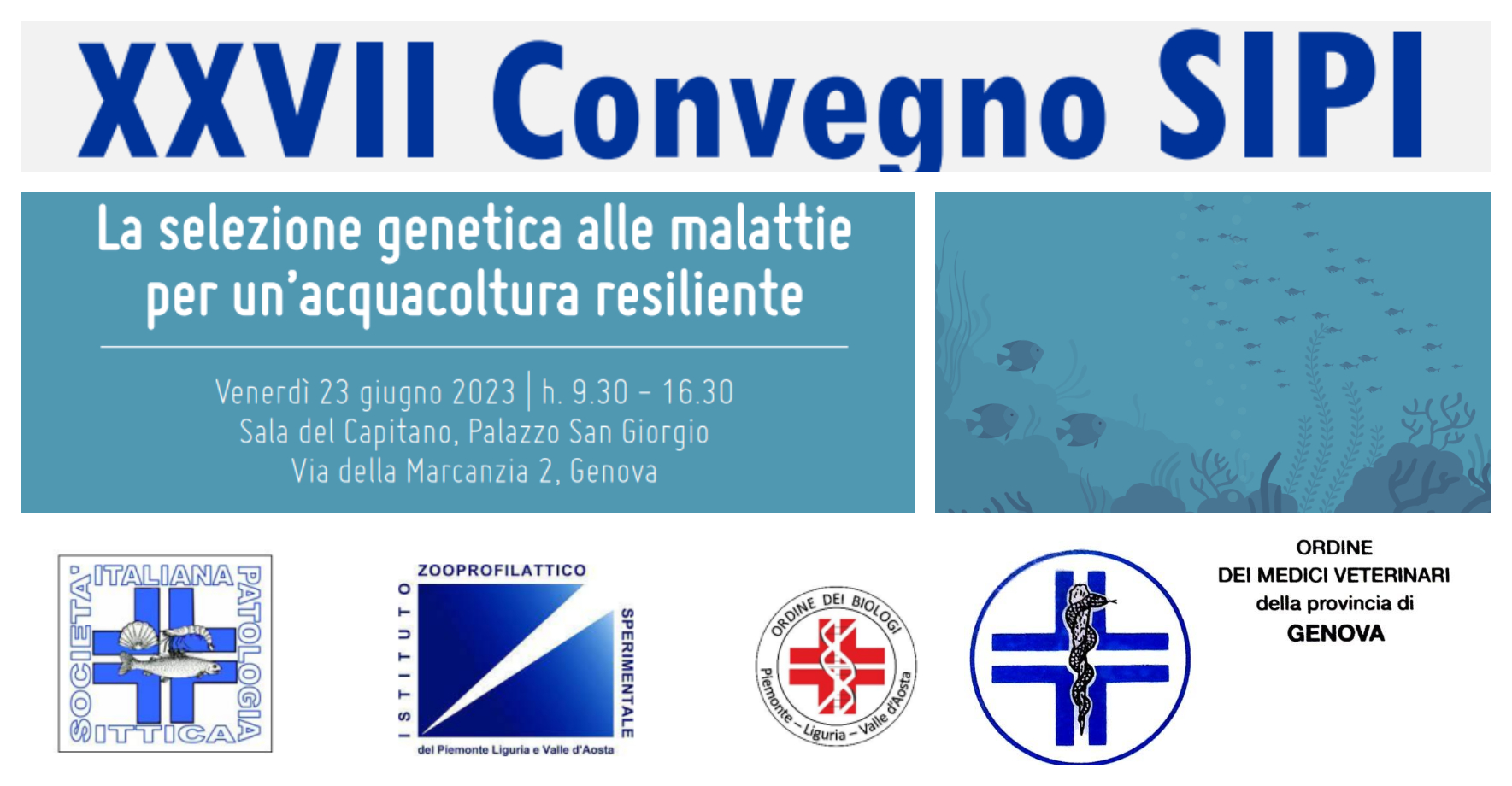 XXVII Convegno SIPI

La selezione genetica alle malattie per un'acquacoltura resiliente

Venerdì 23 giugno 2023 | h. 9.30 - 16.30
Sala del Capitano, Palazzo San Giorgio
Via della Marcanzia 2, Genova

SOCIETA' ITALIANA PATOLOGIA ITTICA

ISTITUTO ZOOPROFILATTICO SPERIMENTALE del Piemonte Liguria e Valle d'Aosta

ORDINE DEI BIOLOGI Piemonte – Liguria – Valle d'Aosta

ORDINE DEI MEDICI VETERINARI della provincia di GENOVA